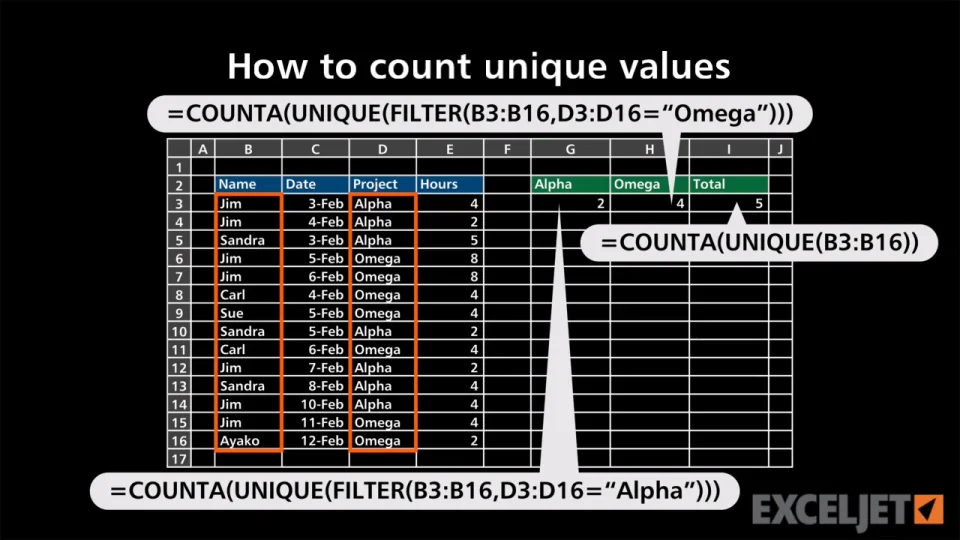 How to count unique values

=COUNTA(UNIQUE(FILTER(B3:B16,D3:D16="Omega")))

| | A | B | C | D | E | F | G | H | I | J |
|---|---|---|---|---|---|---|---|---|---|---|
| 1 | | | | | | | | | | |
| 2 | | Name | Date | Project | Hours | | Alpha | Omega | Total | |
| 3 | | Jim | 3-Feb | Alpha | 4 | | 2 | 4 | 5 | |
| 4 | | Jim | 4-Feb | Alpha | 2 | | | | | |
| 5 | | Sandra | 3-Feb | Alpha | 5 | | | | | |
| 6 | | Jim | 5-Feb | Omega | 8 | | | | | |
| 7 | | Jim | 6-Feb | Omega | 8 | | | | | |
| 8 | | Carl | 4-Feb | Omega | 4 | | | | | |
| 9 | | Sue | 5-Feb | Omega | 4 | | | | | |
| 10 | | Sandra | 5-Feb | Alpha | 2 | | | | | |
| 11 | | Carl | 6-Feb | Omega | 4 | | | | | |
| 12 | | Jim | 7-Feb | Alpha | 2 | | | | | |
| 13 | | Sandra | 8-Feb | Alpha | 4 | | | | | |
| 14 | | Jim | 10-Feb | Alpha | 4 | | | | | |
| 15 | | Jim | 11-Feb | Omega | 4 | | | | | |
| 16 | | Ayako | 12-Feb | Omega | 2 | | | | | |
| 17 | | | | | | | | | | |

=COUNTA(UNIQUE(B3:B16))

=COUNTA(UNIQUE(FILTER(B3:B16,D3:D16="Alpha")))

EXCELJET